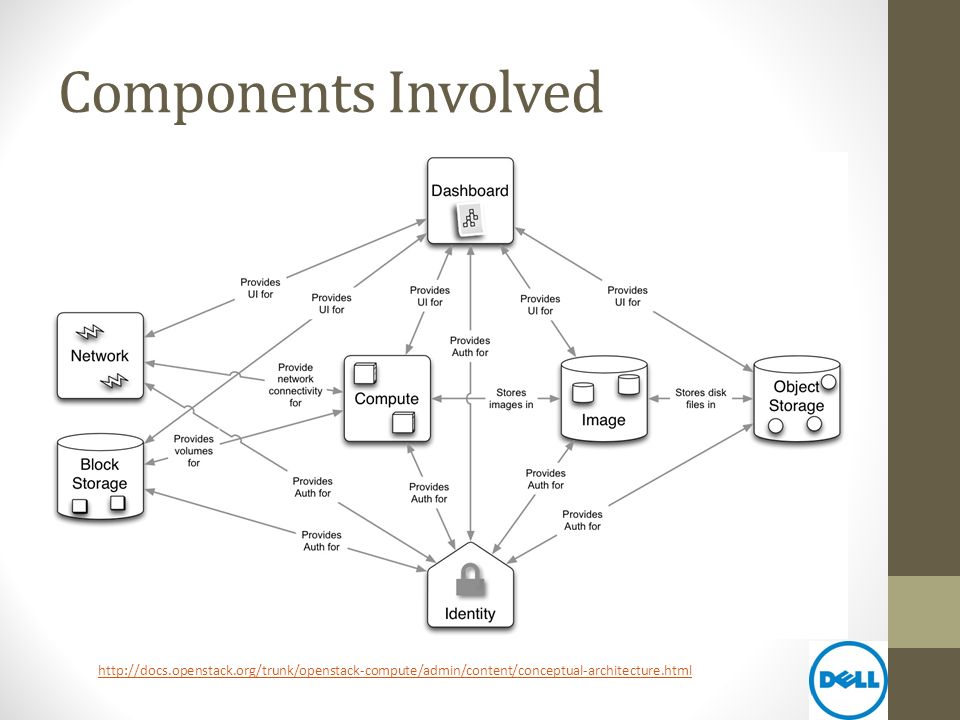 Components Involved

Dashboard

Provides UI for

Provides UI for

Provides UI for

Provides UI for

Provides UI for

Provides Auth for

Network

Provide network connectivity for

Compute

Stores images in

Image

Stores disk files in

Object Storage

Block Storage

Provides volumes for

Provides Auth for

Provides Auth for

Provides Auth for

Provides Auth for

Provides Auth for

Identity

http://docs.openstack.org/trunk/openstack-compute/admin/content/conceptual-architecture.html

DELL